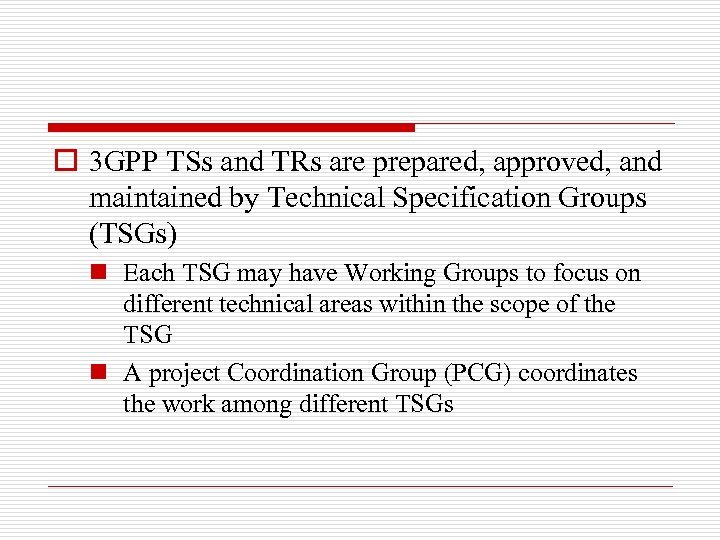 3GPP TSs and TRs are prepared, approved, and maintained by Technical Specification Groups (TSGs)

Each TSG may have Working Groups to focus on different technical areas within the scope of the TSG

A project Coordination Group (PCG) coordinates the work among different TSGs